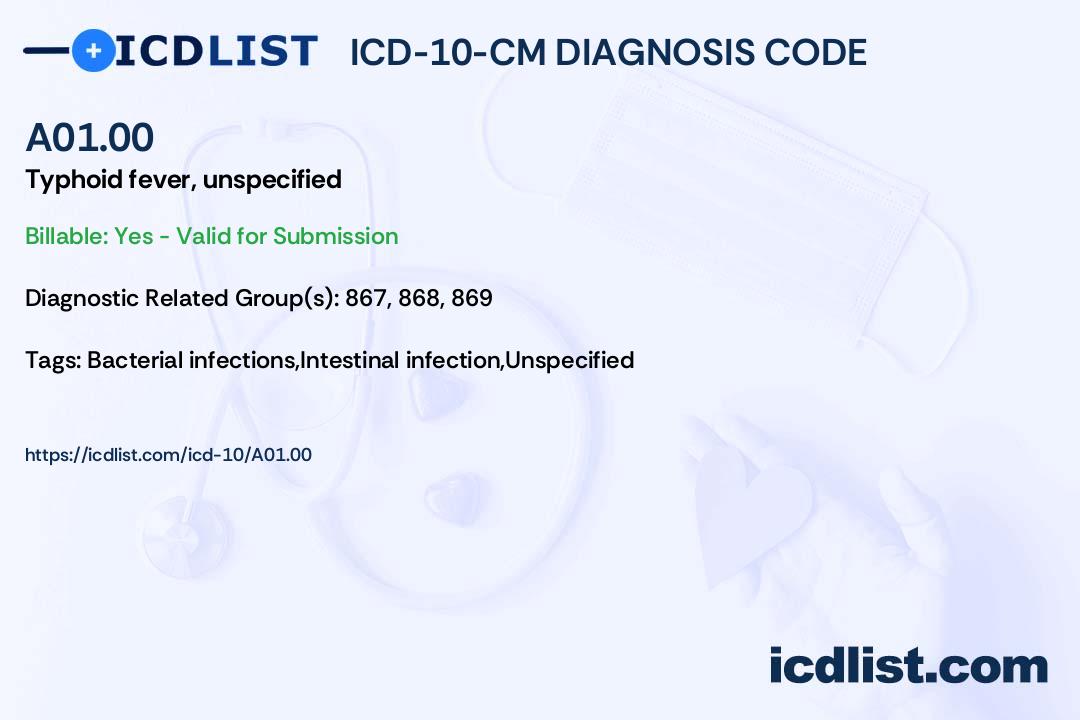 ICDLIST ICD-10-CM DIAGNOSIS CODE

A01.00
Typhoid fever, unspecified

Billable: Yes - Valid for Submission

Diagnostic Related Group(s): 867, 868, 869

Tags: Bacterial infections,Intestinal infection,Unspecified

https://icdlist.com/icd-10/A01.00

icdlist.com